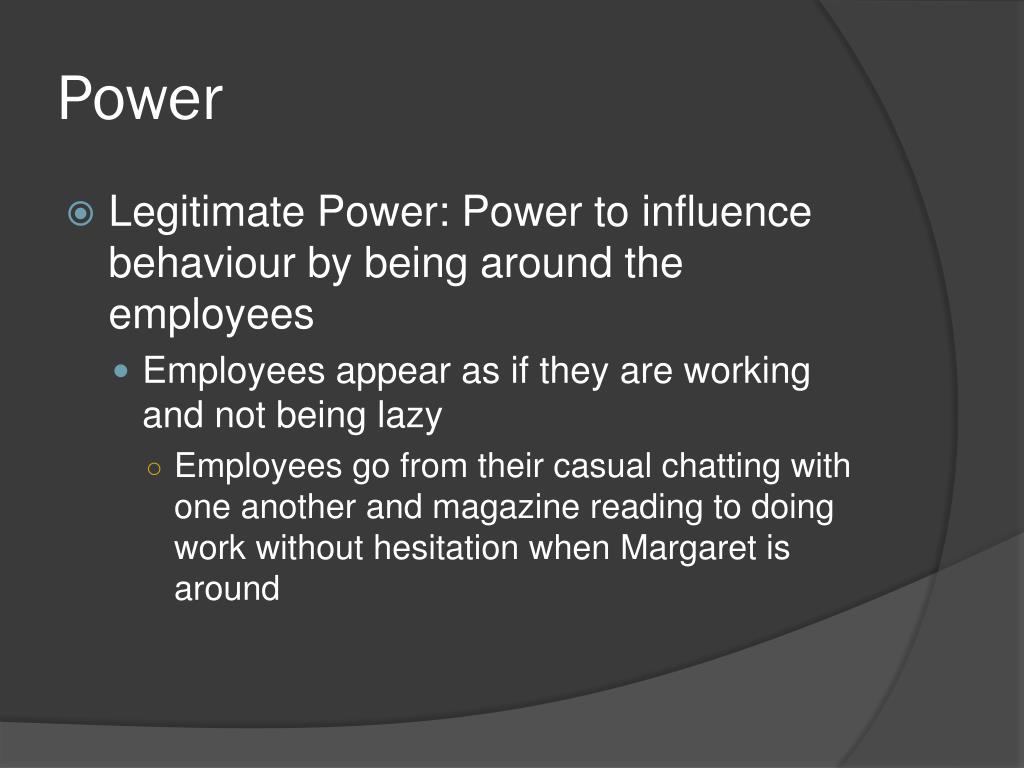 Power

Legitimate Power: Power to influence behaviour by being around the employees

Employees appear as if they are working and not being lazy

Employees go from their casual chatting with one another and magazine reading to doing work without hesitation when Margaret is around